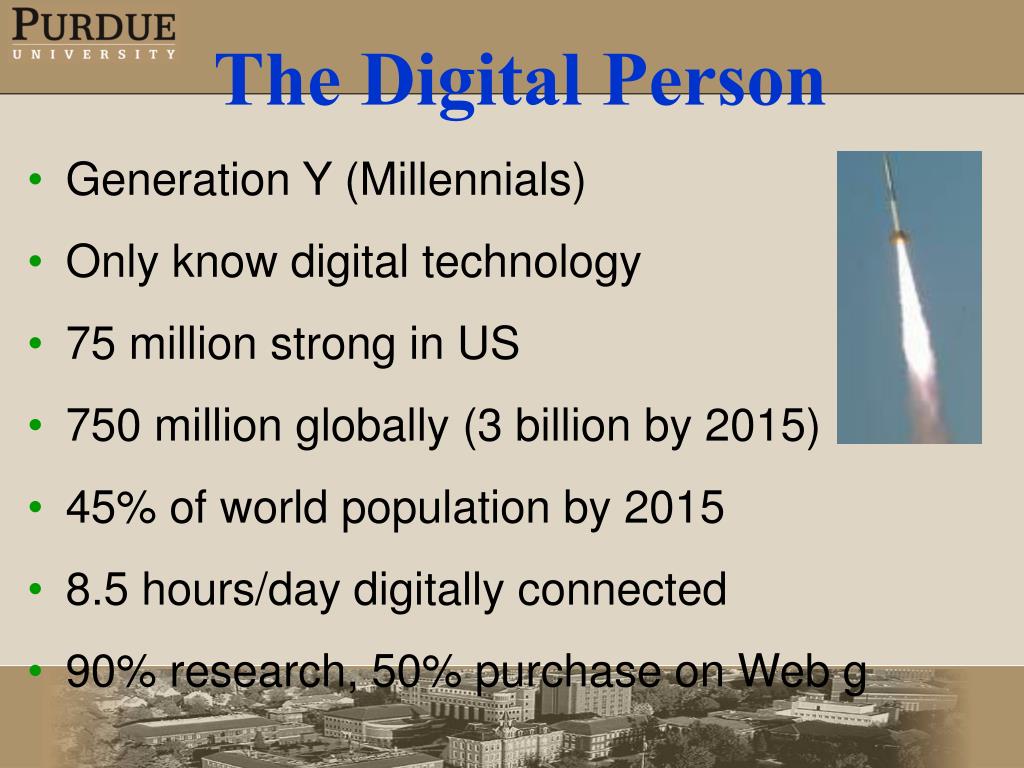 PURDUE
UNIVERSITY

The Digital Person

• Generation Y (Millennials)
• Only know digital technology
• 75 million strong in US
• 750 million globally (3 billion by 2015)
• 45% of world population by 2015
• 8.5 hours/day digitally connected
• 90% research, 50% purchase on Web g